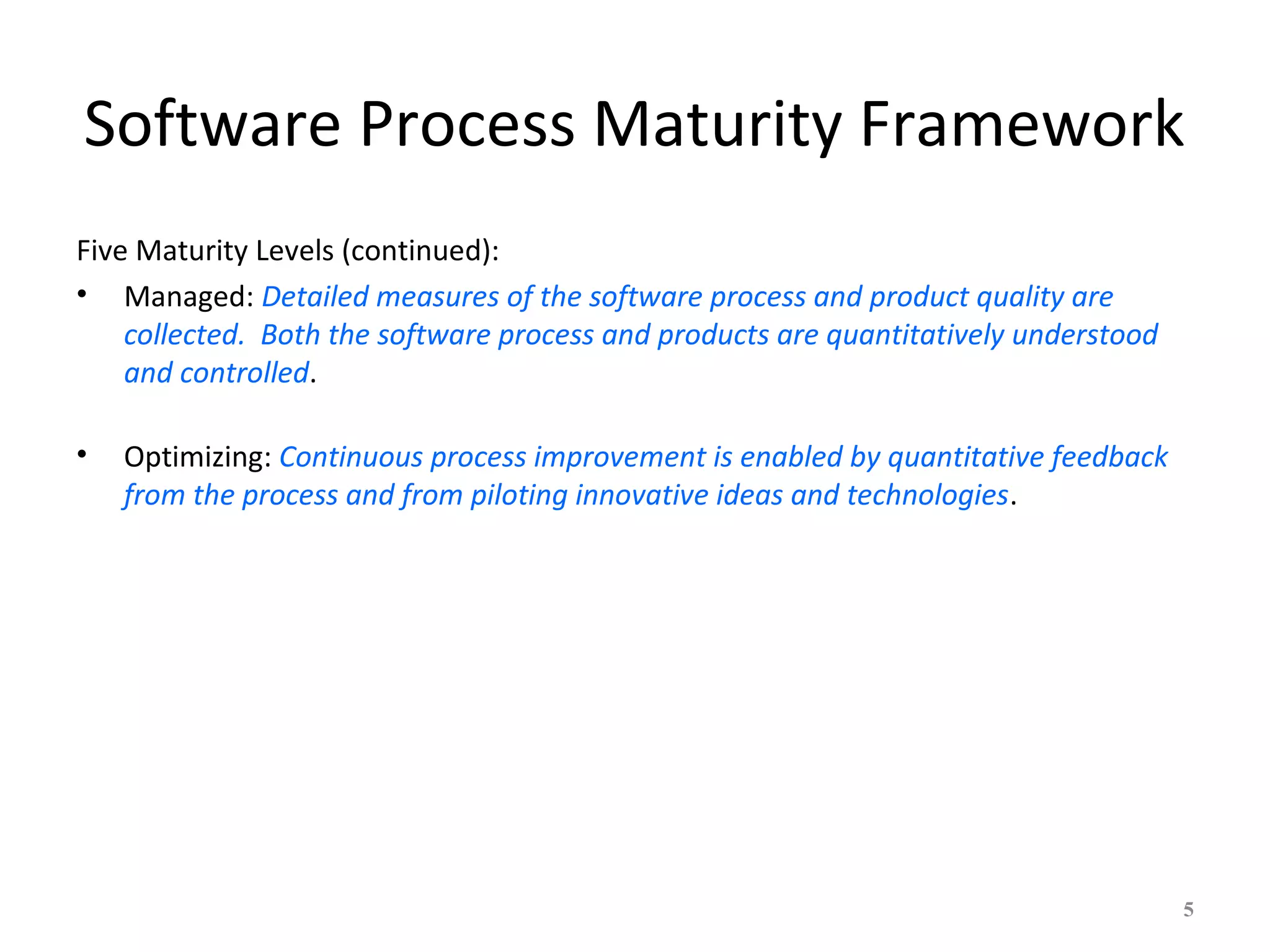 Software Process Maturity Framework

Five Maturity Levels (continued):

• Managed: Detailed measures of the software process and product quality are collected. Both the software process and products are quantitatively understood and controlled.

• Optimizing: Continuous process improvement is enabled by quantitative feedback from the process and from piloting innovative ideas and technologies.

5